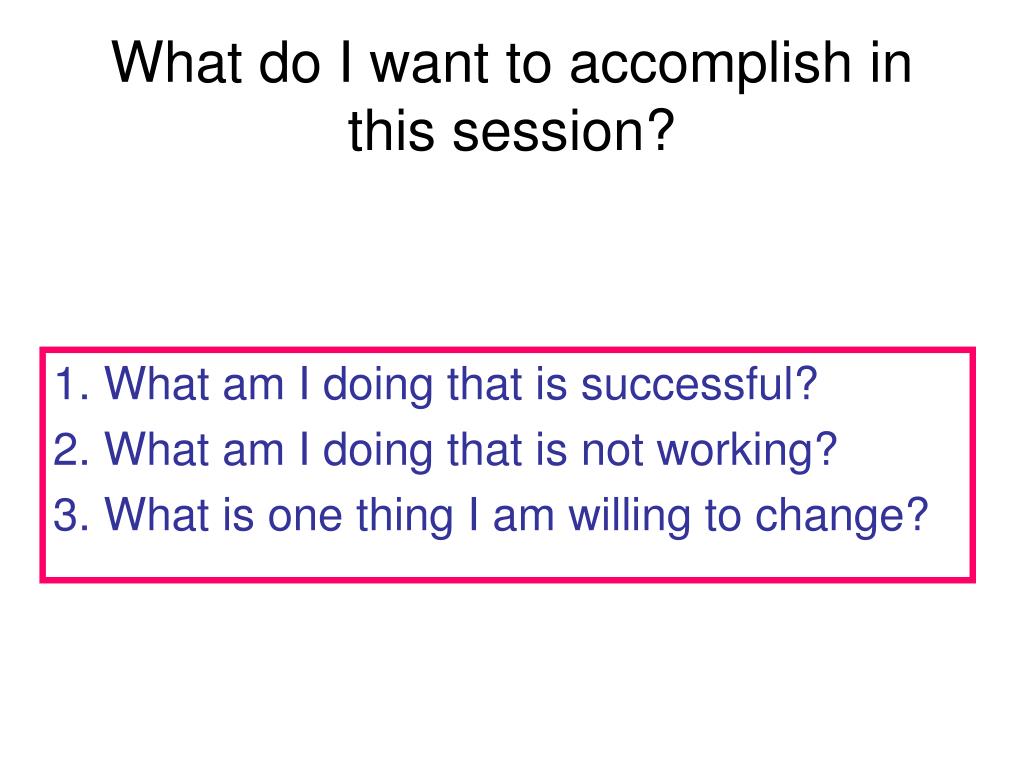 What do I want to accomplish in this session?

1. What am I doing that is successful?
2. What am I doing that is not working?
3. What is one thing I am willing to change?